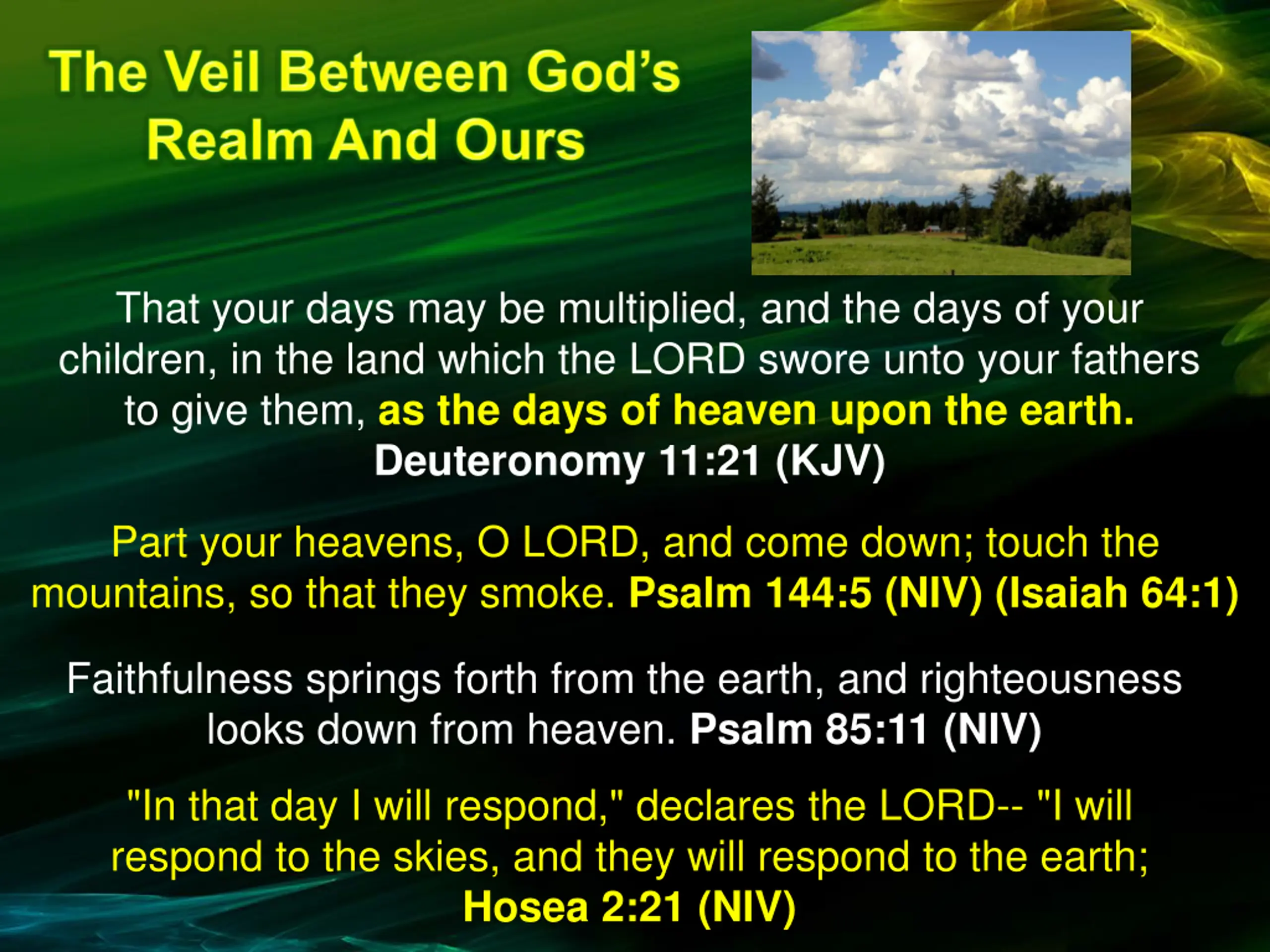 The Veil Between God's Realm And Ours

That your days may be multiplied, and the days of your children, in the land which the LORD swore unto your fathers to give them, as the days of heaven upon the earth. Deuteronomy 11:21 (KJV)

Part your heavens, O LORD, and come down; touch the mountains, so that they smoke. Psalm 144:5 (NIV) (Isaiah 64:1)

Faithfulness springs forth from the earth, and righteousness looks down from heaven. Psalm 85:11 (NIV)

"In that day I will respond," declares the LORD-- "I will respond to the skies, and they will respond to the earth; Hosea 2:21 (NIV)